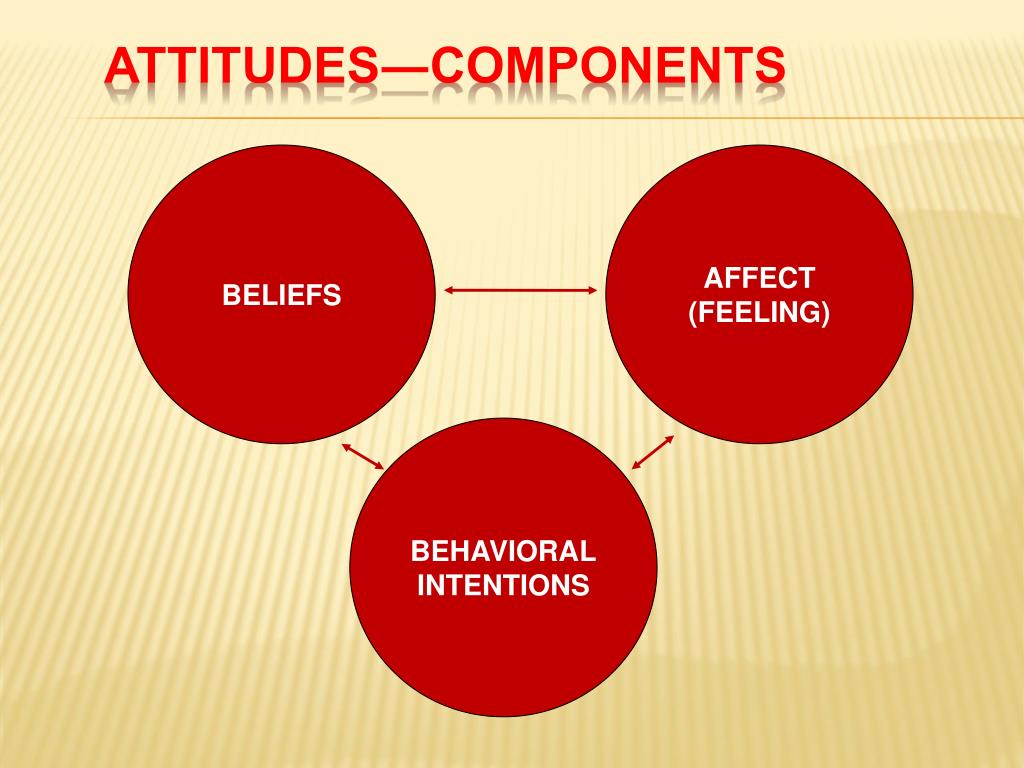 ATTITUDES—COMPONENTS

BELIEFS

AFFECT
(FEELING)

BEHAVIORAL
INTENTIONS